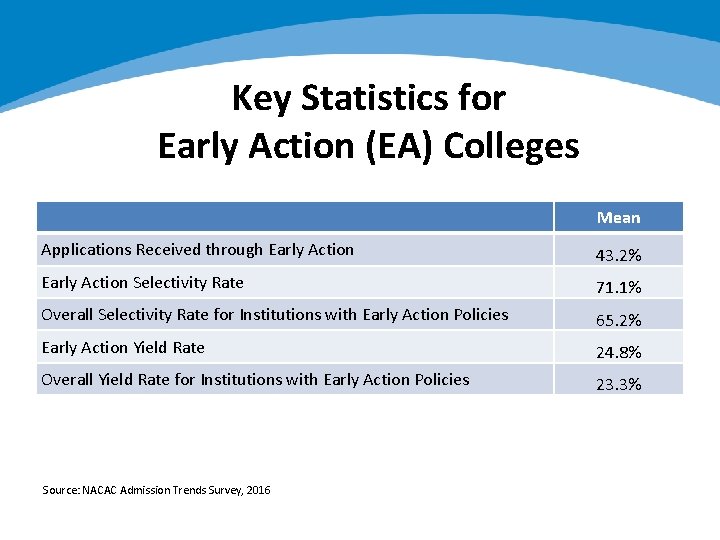 Key Statistics for
Early Action (EA) Colleges

| | Mean |
|---|---|
| Applications Received through Early Action | 43.2% |
| Early Action Selectivity Rate | 71.1% |
| Overall Selectivity Rate for Institutions with Early Action Policies | 65.2% |
| Early Action Yield Rate | 24.8% |
| Overall Yield Rate for Institutions with Early Action Policies | 23.3% |

Source: NACAC Admission Trends Survey, 2016